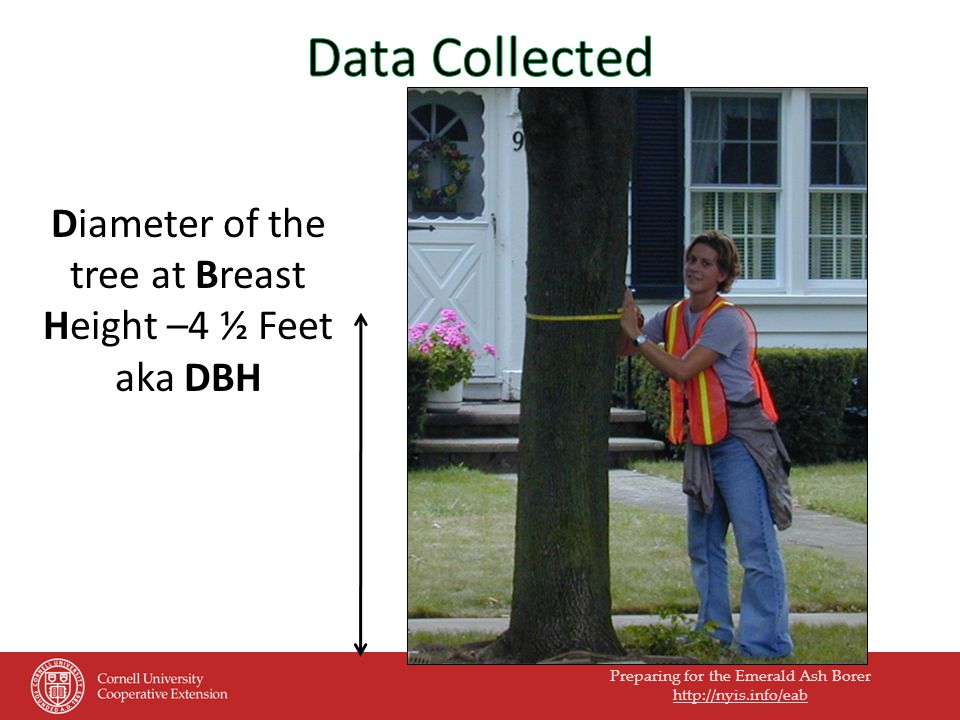 Data Collected

Diameter of the tree at Breast Height –4 ½ Feet aka DBH

9

Cornell University
Cooperative Extension

Preparing for the Emerald Ash Borer
http://nyis.info/eab